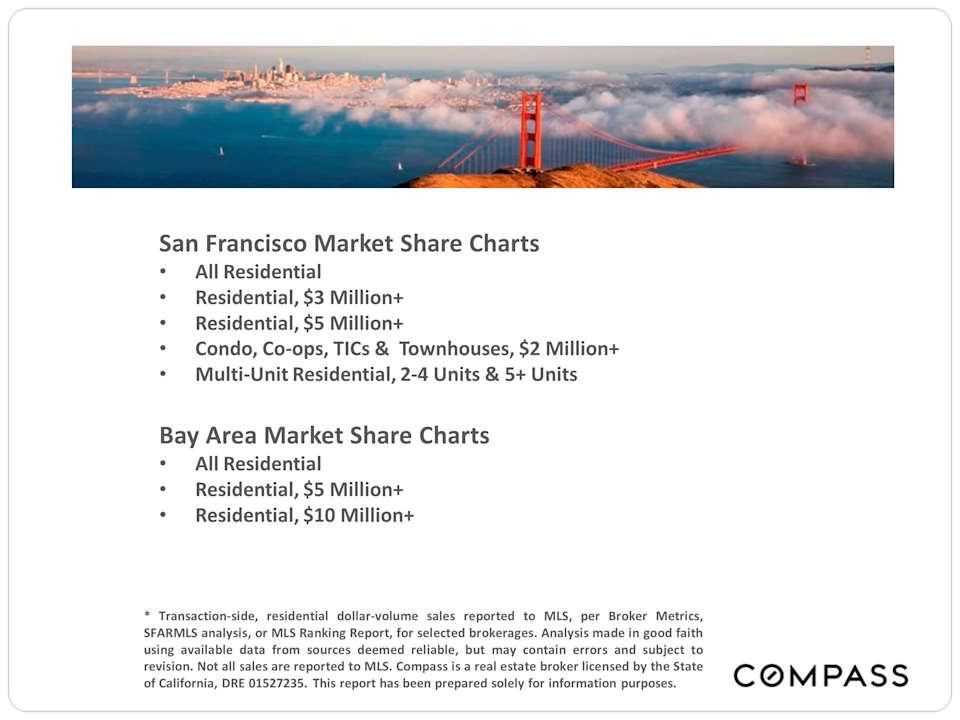 San Francisco Market Share Charts
• All Residential
• Residential, \$3 Million+
• Residential, \$5 Million+
• Condo, Co-ops, TICs & Townhouses, \$2 Million+
• Multi-Unit Residential, 2-4 Units & 5+ Units

Bay Area Market Share Charts
• All Residential
• Residential, \$5 Million+
• Residential, \$10 Million+

* Transaction-side, residential dollar-volume sales reported to MLS, per Broker Metrics, SFARMLS analysis, or MLS Ranking Report, for selected brokerages. Analysis made in good faith using available data from sources deemed reliable, but may contain errors and subject to revision. Not all sales are reported to MLS. Compass is a real estate broker licensed by the State of California, DRE 01527235. This report has been prepared solely for information purposes.

COMPASS